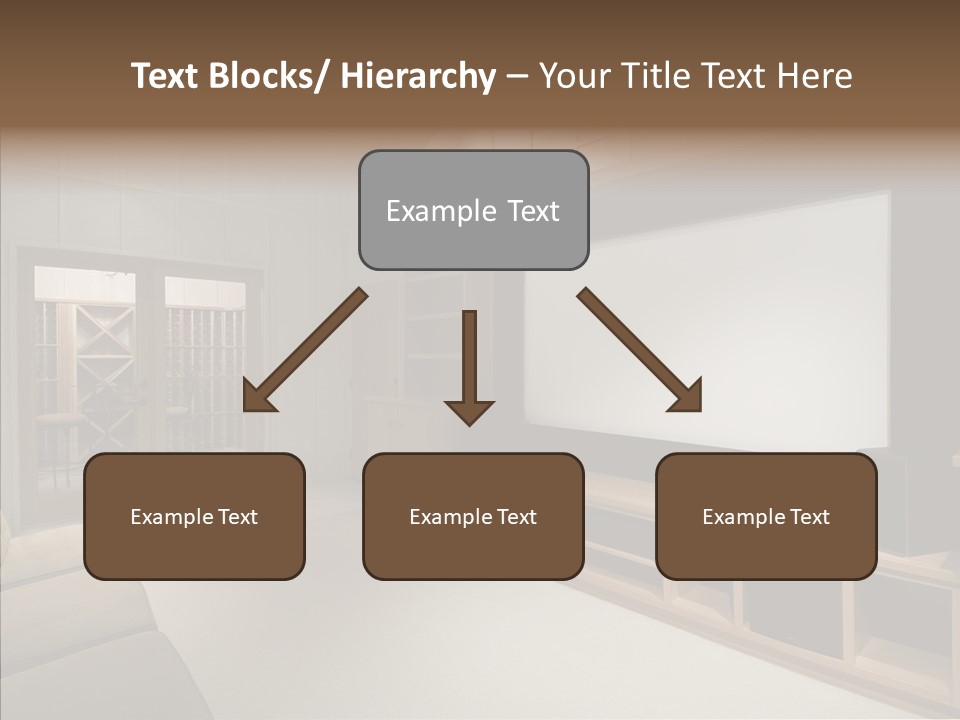 Text Blocks/ Hierarchy – Your Title Text Here

Example Text

Example Text

Example Text

Example Text